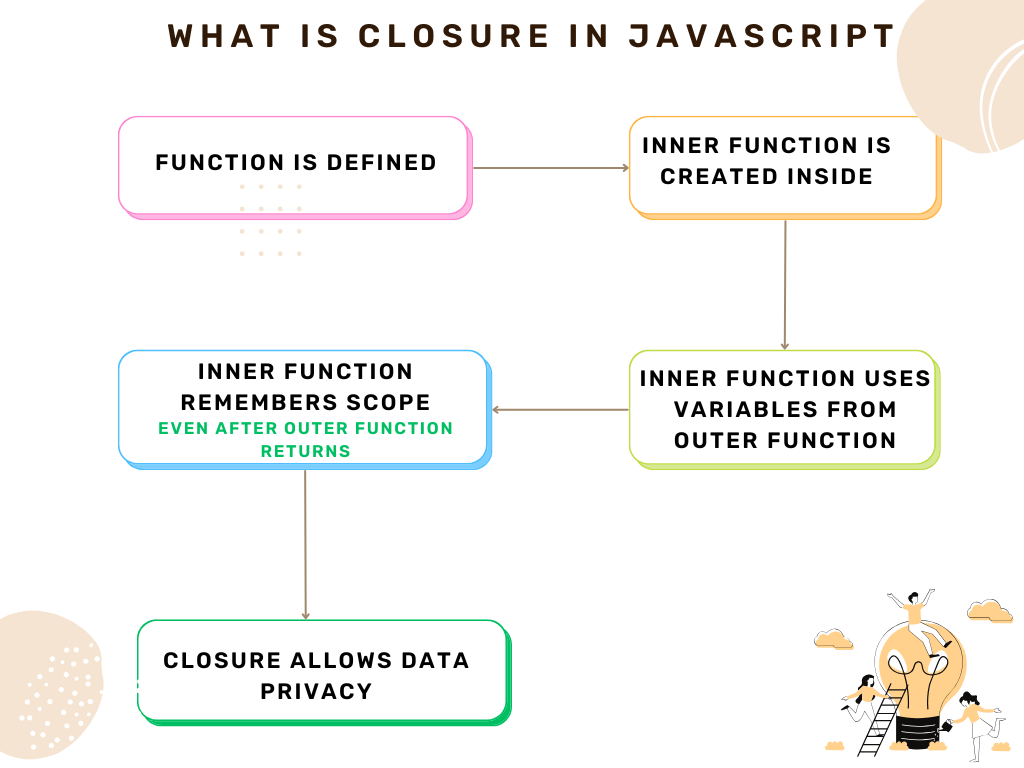 WHAT IS CLOSURE IN JAVASCRIPT

FUNCTION IS DEFINED

INNER FUNCTION IS CREATED INSIDE

INNER FUNCTION USES VARIABLES FROM OUTER FUNCTION

INNER FUNCTION REMEMBERS SCOPE
EVEN AFTER OUTER FUNCTION RETURNS

CLOSURE ALLOWS DATA PRIVACY